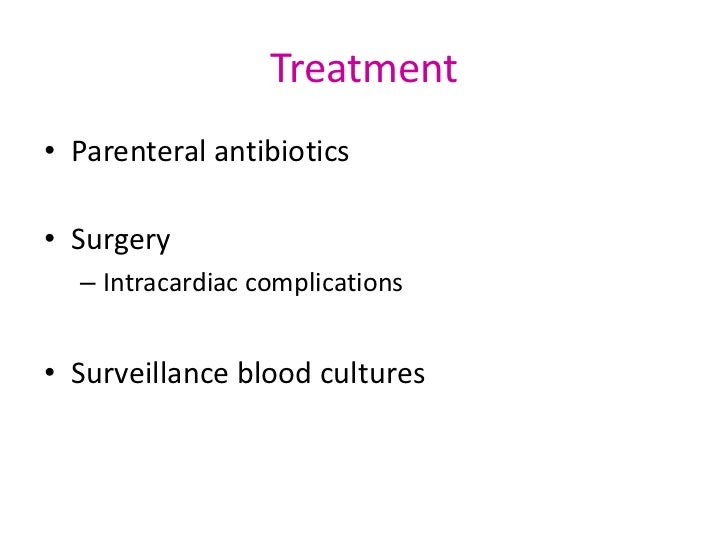 Treatment

• Parenteral antibiotics

• Surgery
– Intracardiac complications

• Surveillance blood cultures